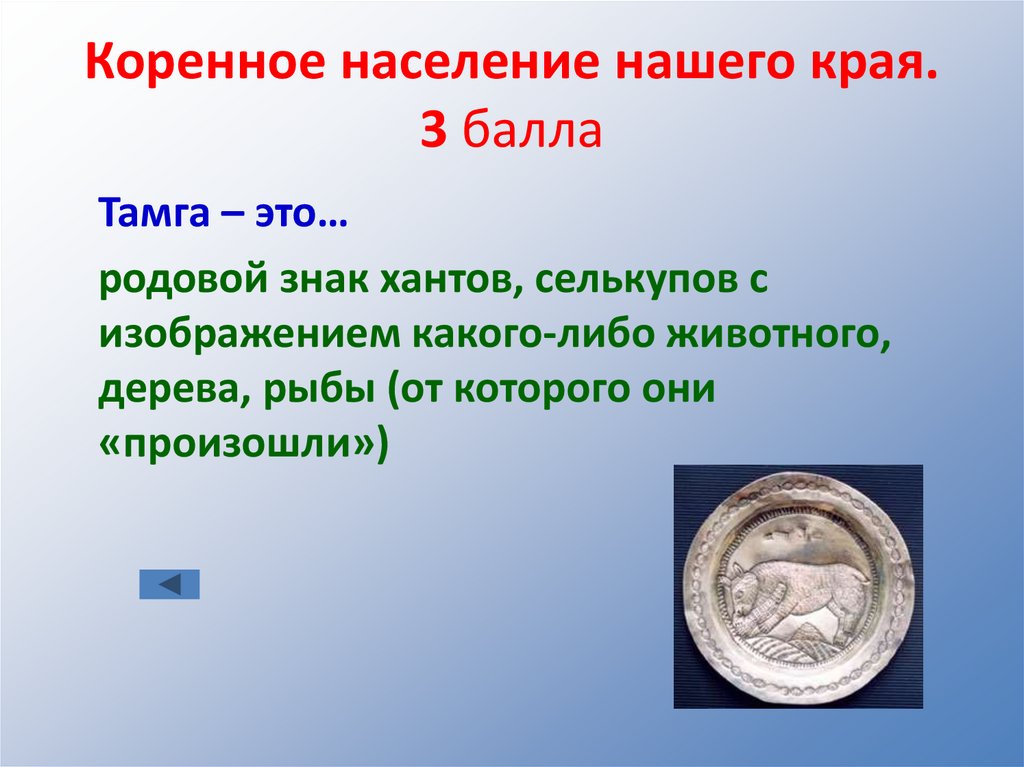 Коренное население нашего края. 3 балла

Тамга – это…

родовой знак хантов, селькупов с изображением какого-либо животного, дерева, рыбы (от которого они «произошли»)